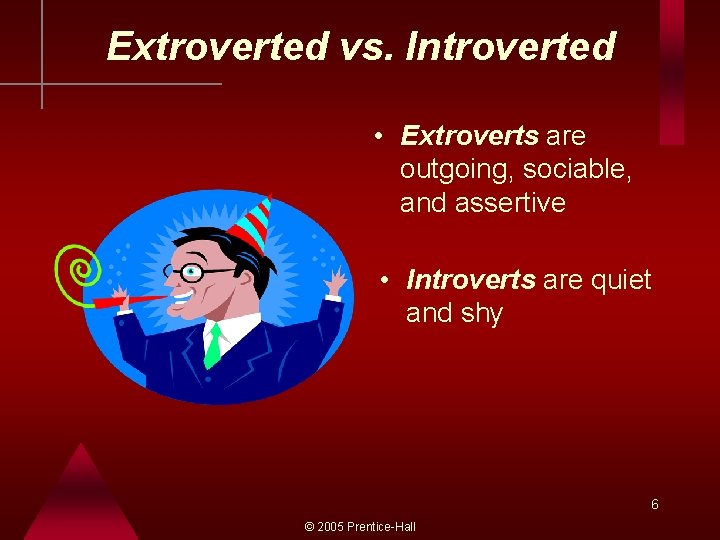 Extroverted vs. Introverted

• Extroverts are outgoing, sociable, and assertive

• Introverts are quiet and shy

6

© 2005 Prentice-Hall